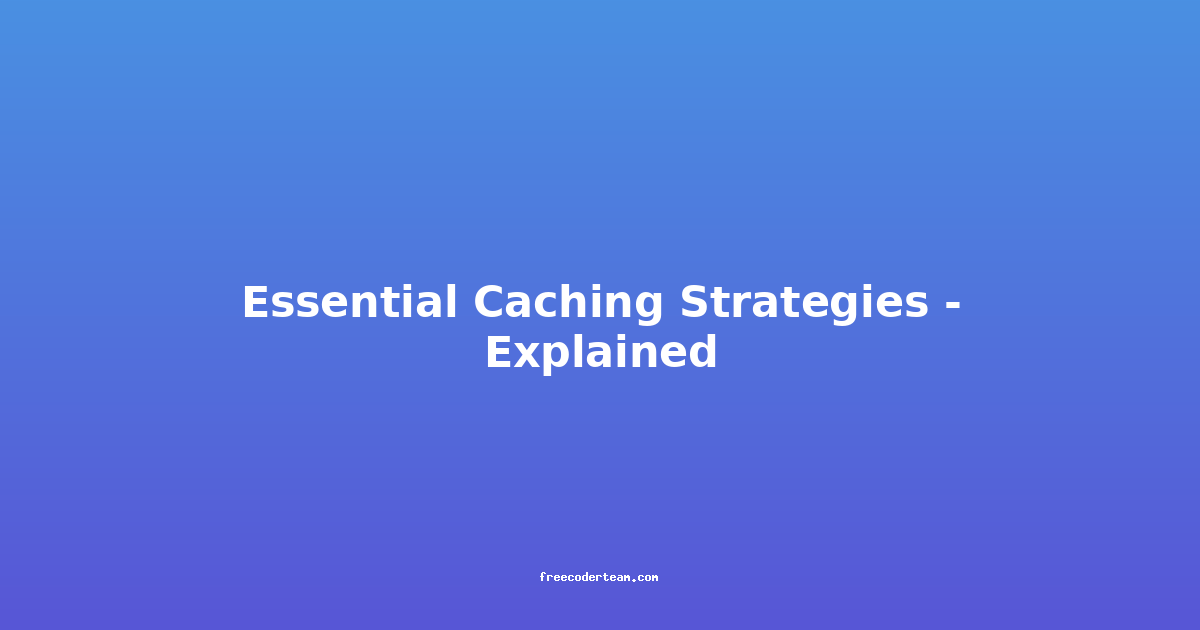 Essential Caching Strategies - Explained

freecoderteam.com